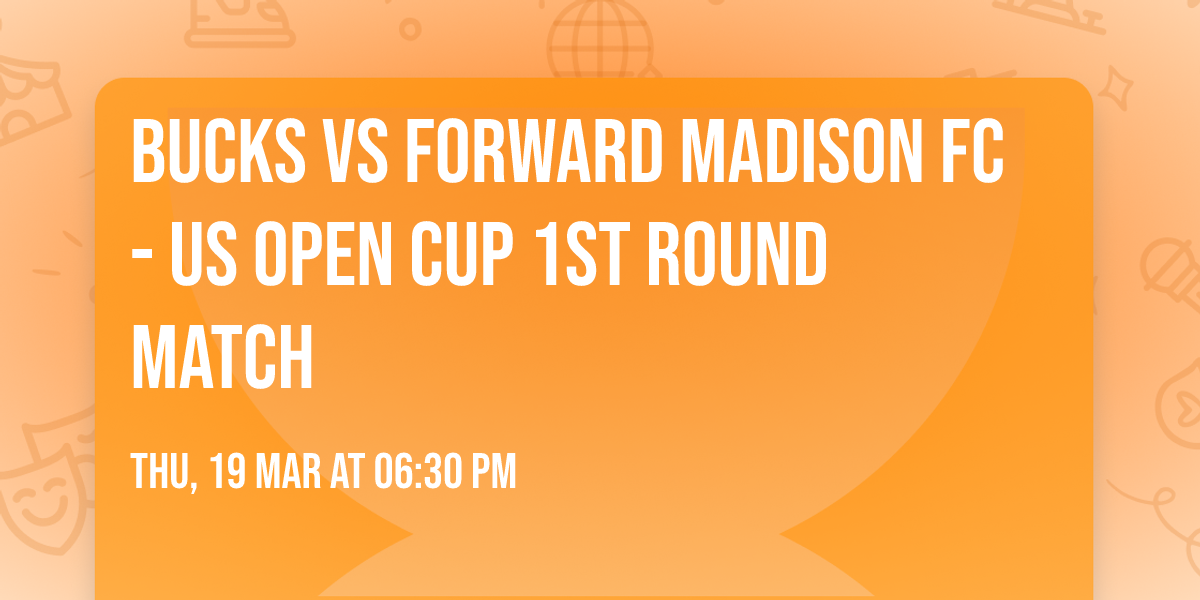 BUCKS VS FORWARD MADISON FC - US OPEN CUP 1ST ROUND MATCH

THU, 19 MAR AT 06:30 PM